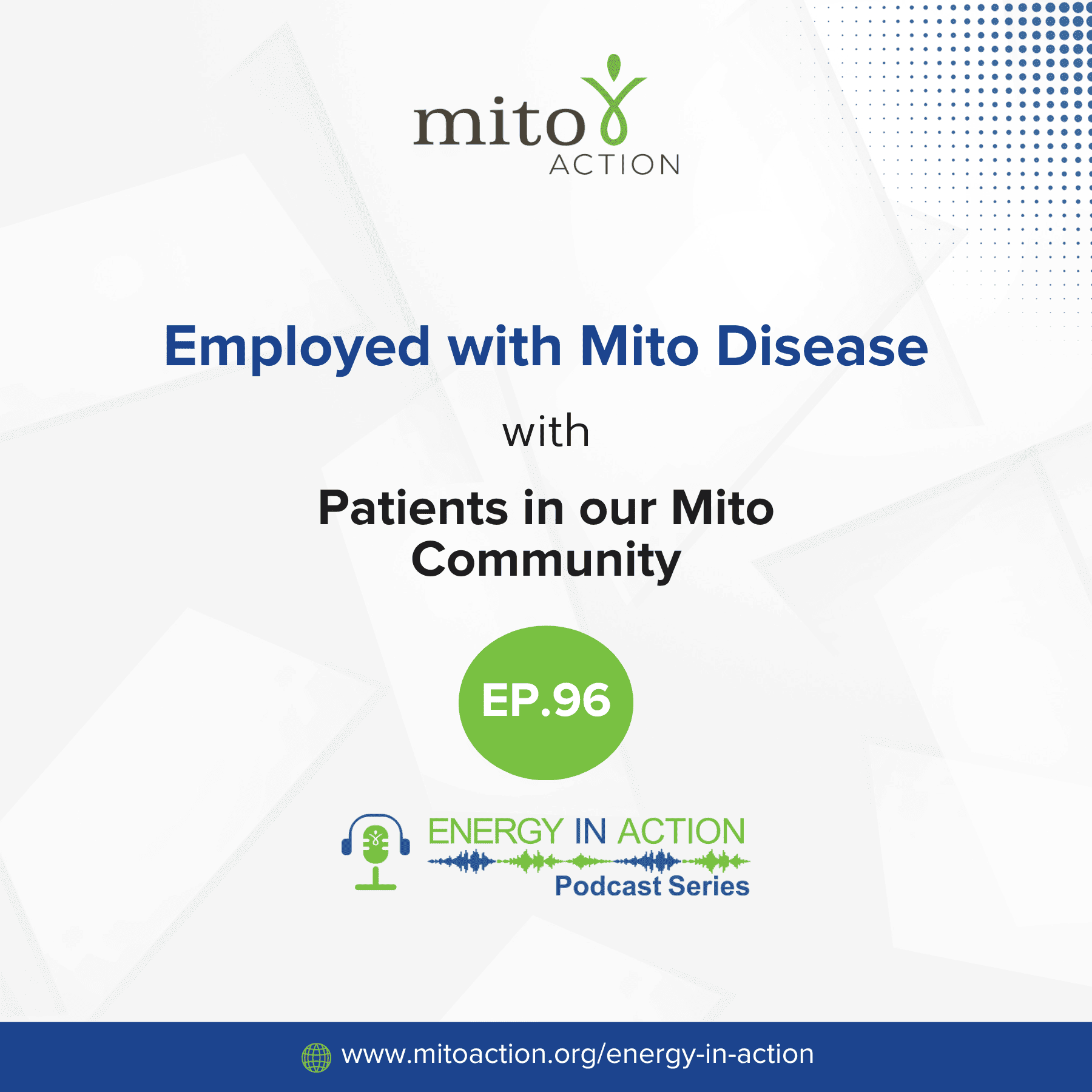 mito
ACTION

Employed with Mito Disease

with

Patients in our Mito Community

EP.96

ENERGY IN ACTION
Podcast Series

www.mitoaction.org/energy-in-action